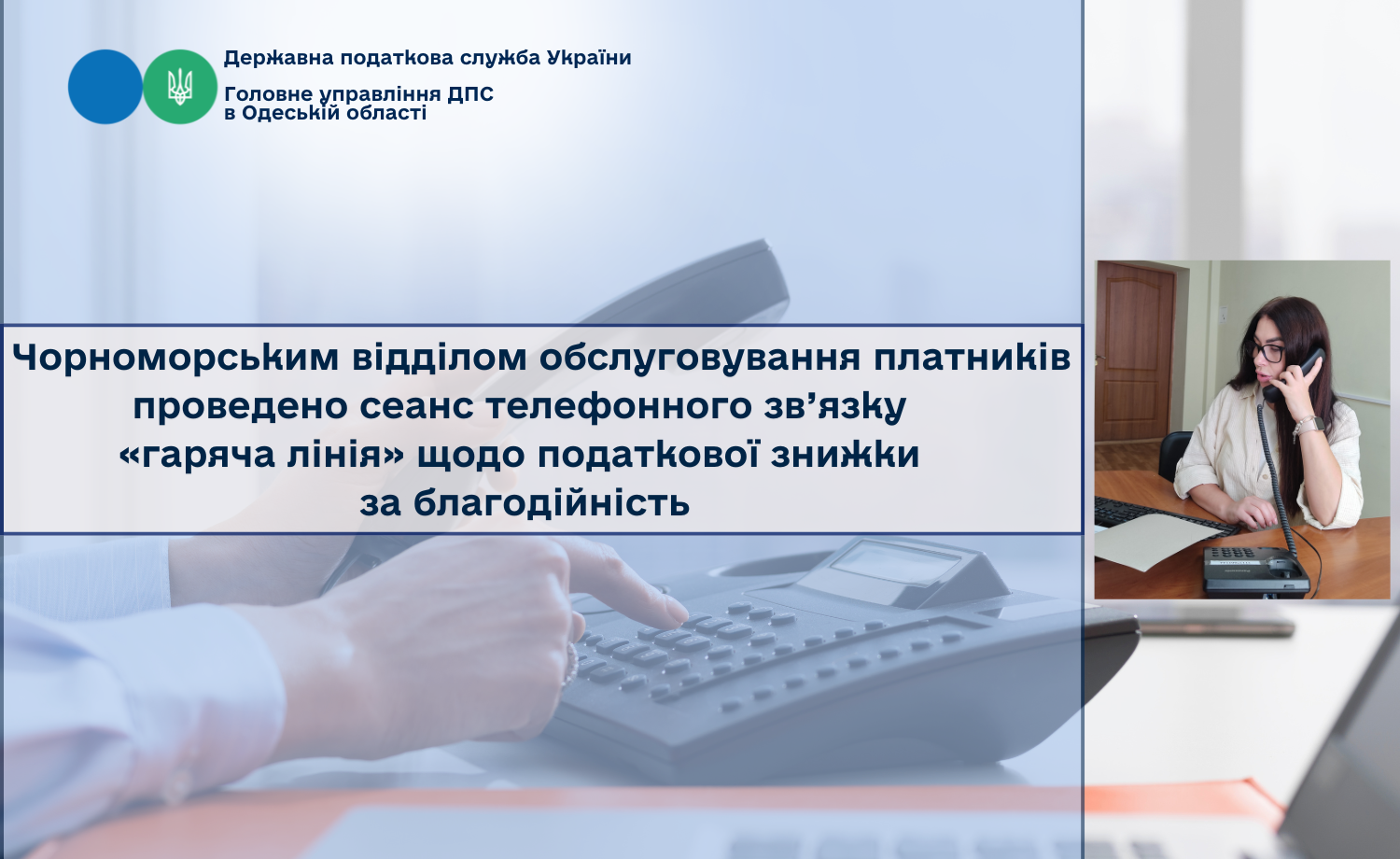 Державна податкова служба України

Головне управління ДПС в Одеській області

Чорноморським відділом обслуговування платників проведено сеанс телефонного зв’язку «гаряча лінія» щодо податкової знижки за благодійність